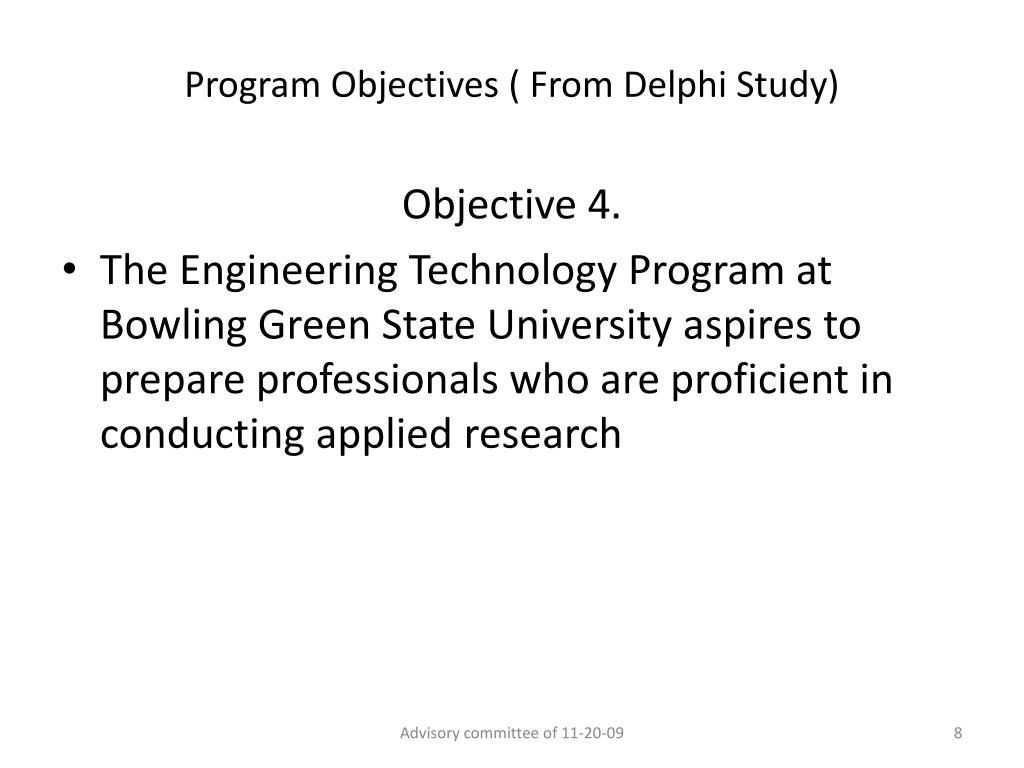 Program Objectives ( From Delphi Study)

Objective 4.

• The Engineering Technology Program at Bowling Green State University aspires to prepare professionals who are proficient in conducting applied research

Advisory committee of 11-20-09

8